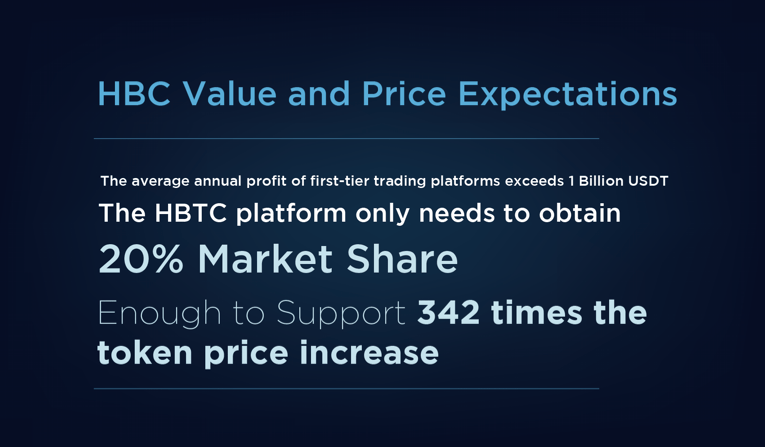 HBC Value and Price Expectations

The average annual profit of first-tier trading platforms exceeds 1 Billion USDT

The HBTC platform only needs to obtain

20% Market Share

Enough to Support 342 times the token price increase